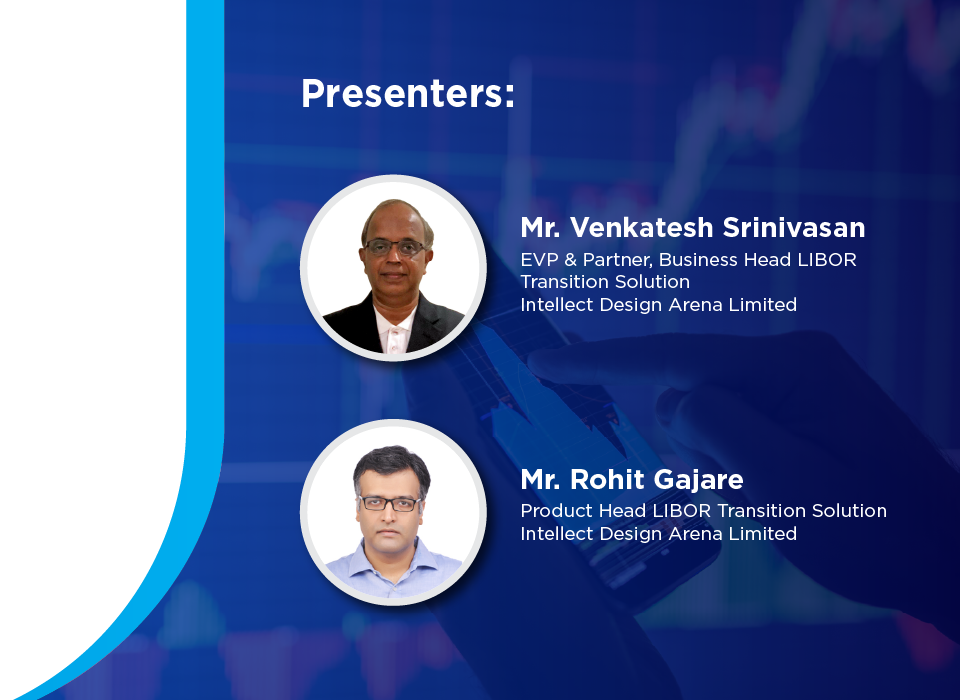 Presenters:

Mr. Venkatesh Srinivasan
EVP & Partner, Business Head LIBOR Transition Solution
Intellect Design Arena Limited

Mr. Rohit Gajare
Product Head LIBOR Transition Solution
Intellect Design Arena Limited